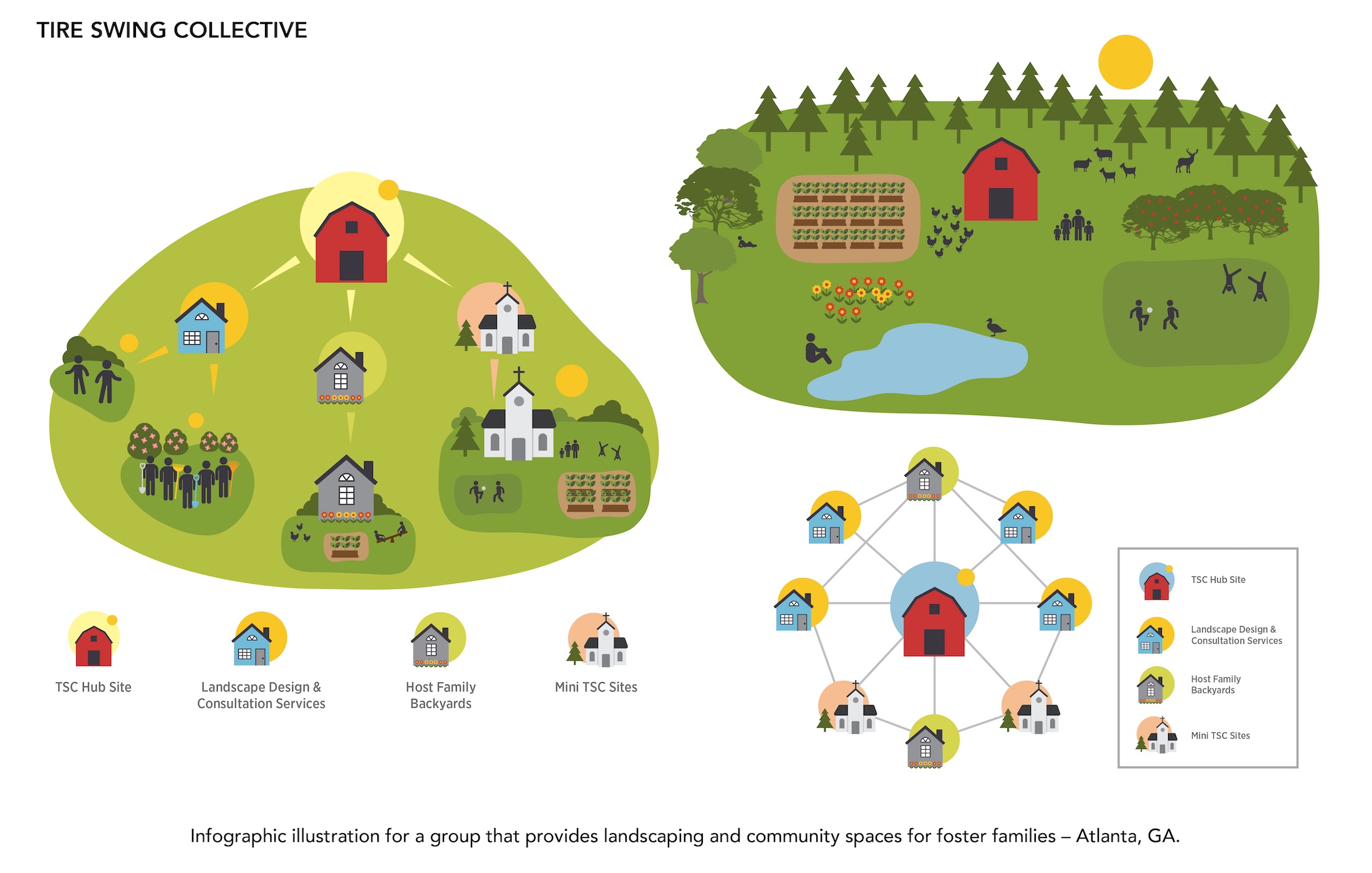 TIRE SWING COLLECTIVE

TSC Hub Site

Landscape Design & Consultation Services

Host Family Backyards

Mini TSC Sites

TSC Hub Site

Landscape Design & Consultation Services

Host Family Backyards

Mini TSC Sites

Infographic illustration for a group that provides landscaping and community spaces for foster families – Atlanta, GA.